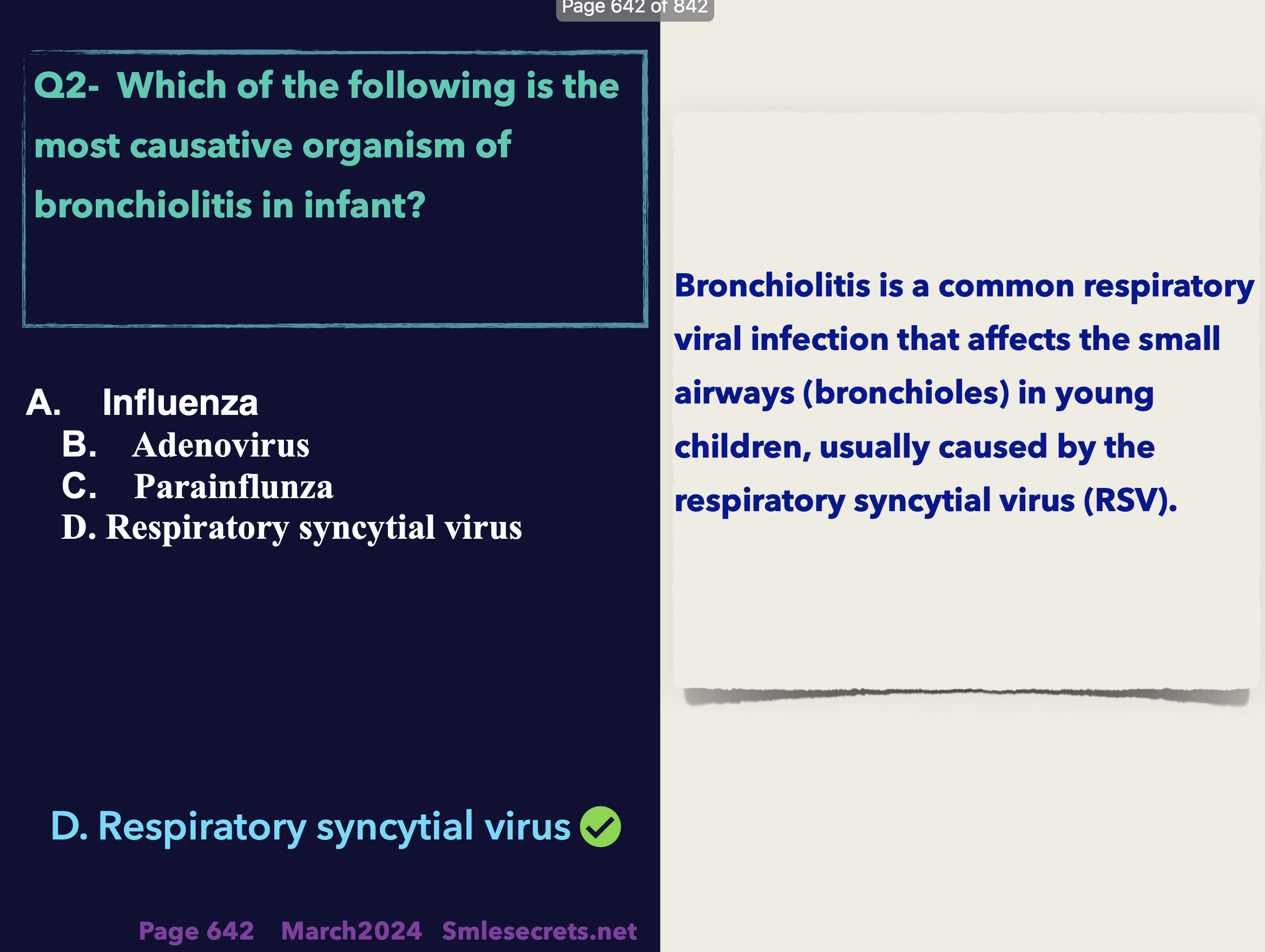 Page 642 of 842

Q2- Which of the following is the most causative organism of bronchiolitis in infant?

A. Influenza
B. Adenovirus
C. Parainflunza
D. Respiratory syncytial virus

D. Respiratory syncytial virus

Page 642 March2024 Smlesecrets.net

Bronchiolitis is a common respiratory viral infection that affects the small airways (bronchioles) in young children, usually caused by the respiratory syncytial virus (RSV).